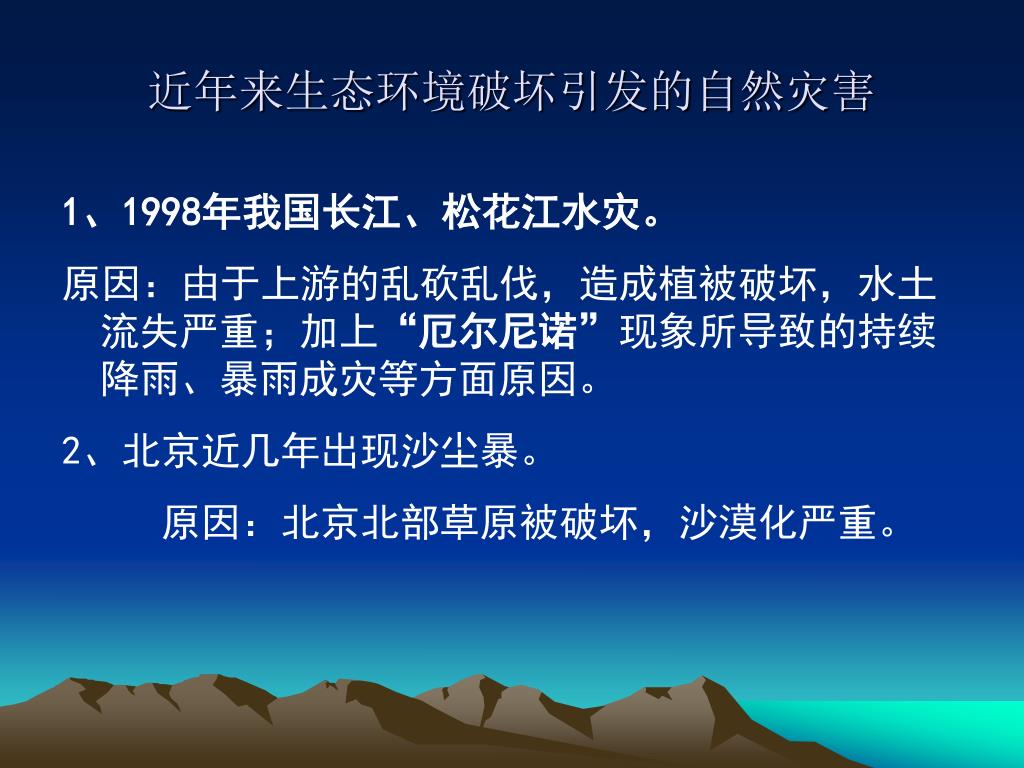 近年来生态环境破坏引发的自然灾害

1、1998年我国长江、松花江水灾。

原因：由于上游的乱砍乱伐，造成植被破坏，水土流失严重；加上“厄尔尼诺”现象所导致的持续降雨、暴雨成灾等方面原因。

2、北京近几年出现沙尘暴。

原因：北京北部草原被破坏，沙漠化严重。